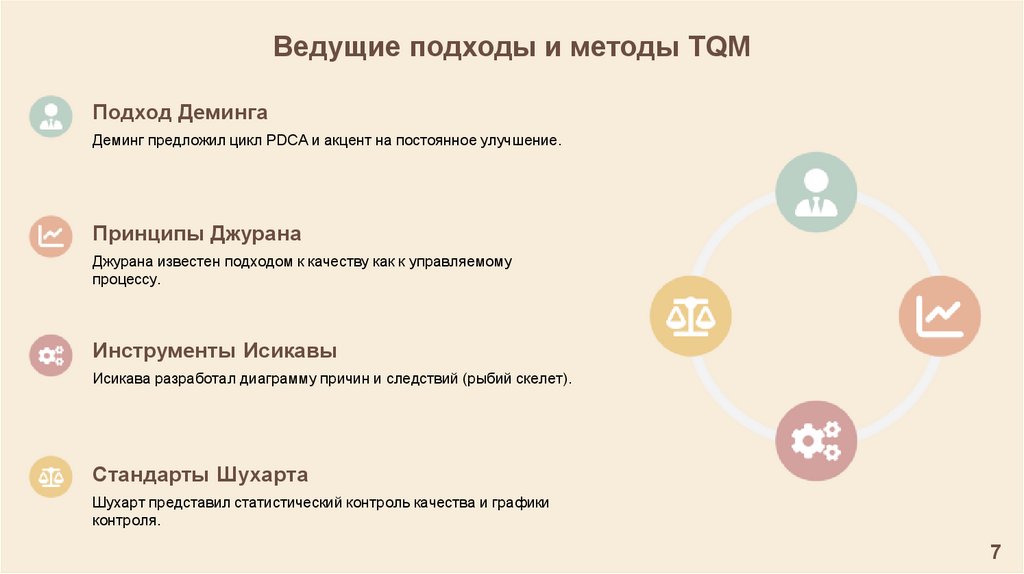 Ведущие подходы и методы TQM

Подход Деминга

Деминг предложил цикл PDCA и акцент на постоянное улучшение.

Принципы Джурана

Джурана известен подходом к качеству как к управляемому процессу.

Инструменты Исикавы

Исикава разработал диаграмму причин и следствий (рыбий скелет).

Стандарты Шухарта

Шухарт представил статистический контроль качества и графики контроля.

7